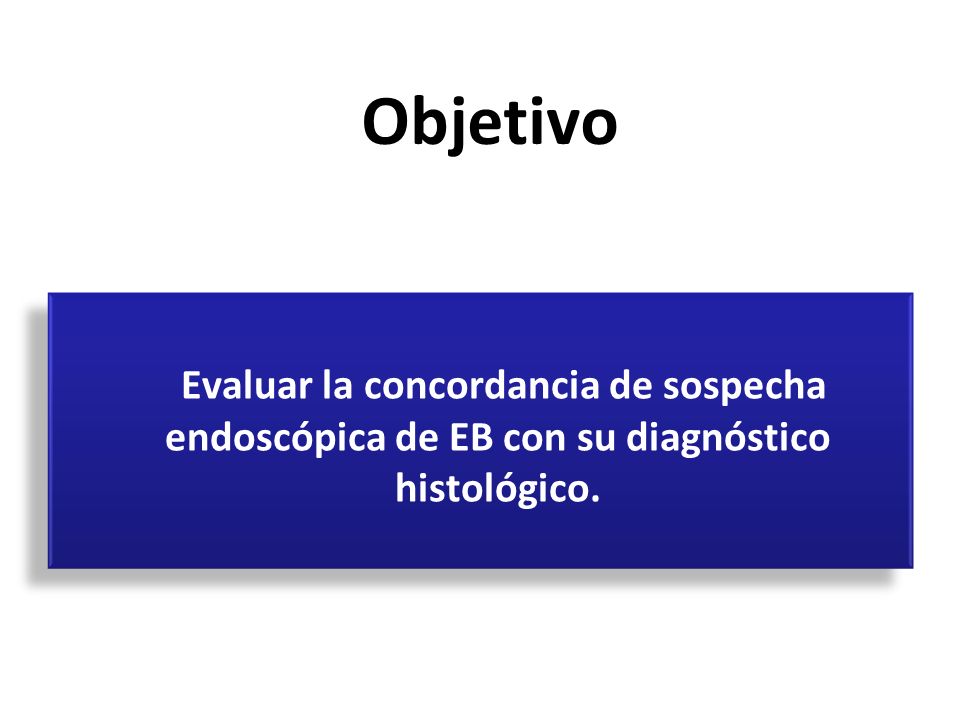 Objetivo

Evaluar la concordancia de sospecha endoscópica de EB con su diagnóstico histológico.